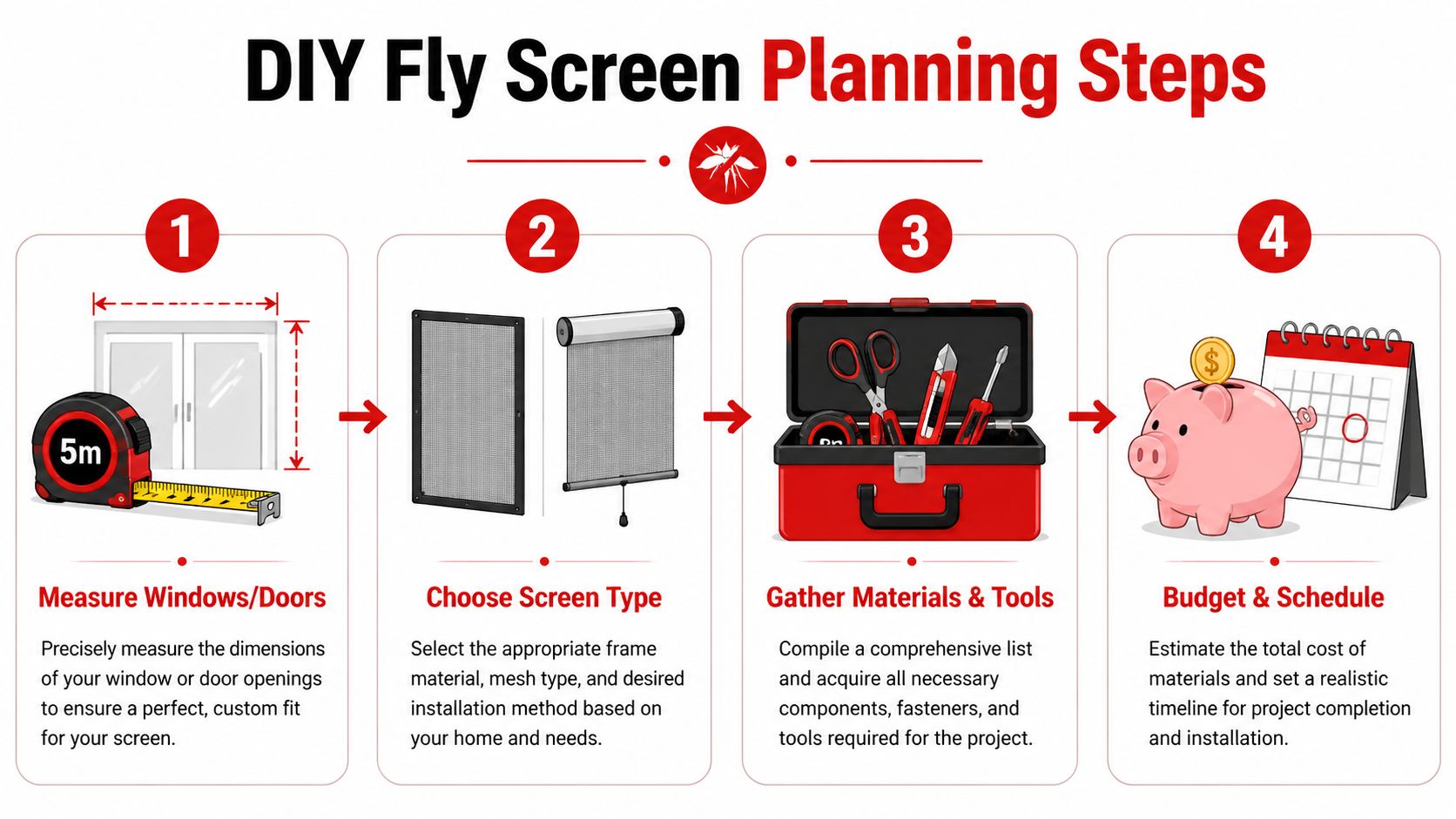 DIY Fly Screen Planning Steps

1

5m

Measure Windows/Doors

Precisely measure the dimensions of your window or door openings to ensure a perfect, custom fit for your screen.

2

Choose Screen Type

Select the appropriate frame material, mesh type, and desired installation method based on your home and needs.

3

Gather Materials & Tools

Compile a comprehensive list and acquire all necessary components, fasteners, and tools required for the project.

4

$

Budget & Schedule

Estimate the total cost of materials and set a realistic timeline for project completion and installation.